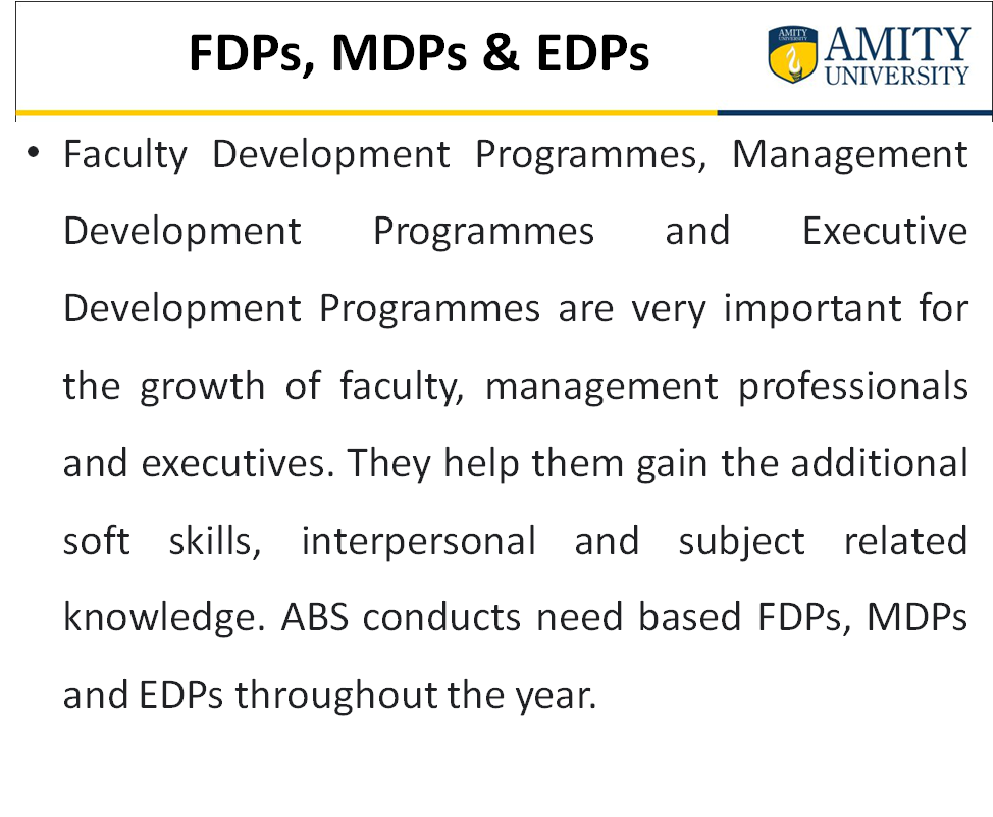 FDPs, MDPs & EDPs

AMITY UNIVERSITY

AMITY UNIVERSITY

• Faculty Development Programmes, Management Development Programmes and Executive Development Programmes are very important for the growth of faculty, management professionals and executives. They help them gain the additional soft skills, interpersonal and subject related knowledge. ABS conducts need based FDPs, MDPs and EDPs throughout the year.